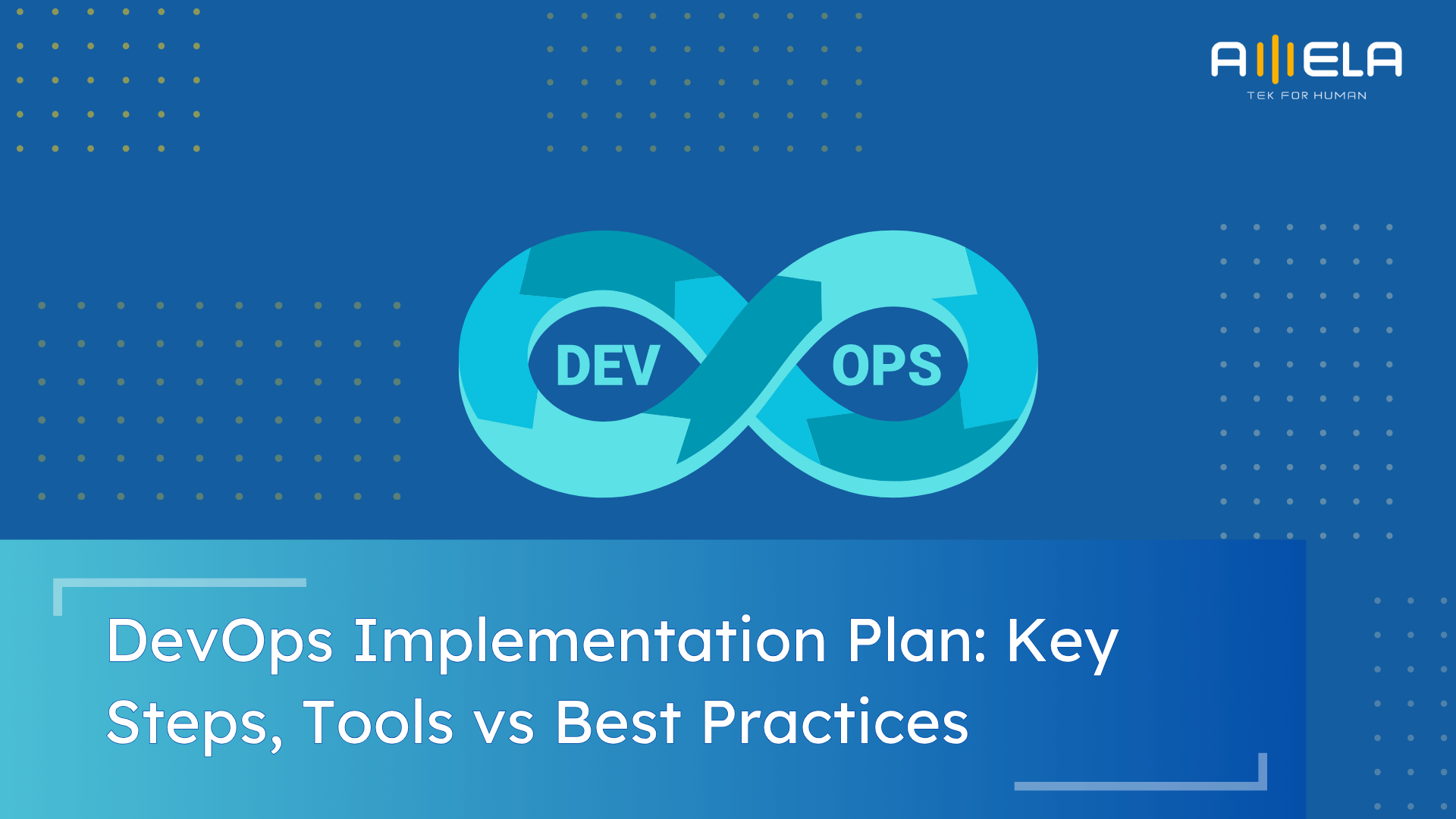 AMELA
TEK FOR HUMAN

DEV OPS

DevOps Implementation Plan: Key Steps, Tools vs Best Practices